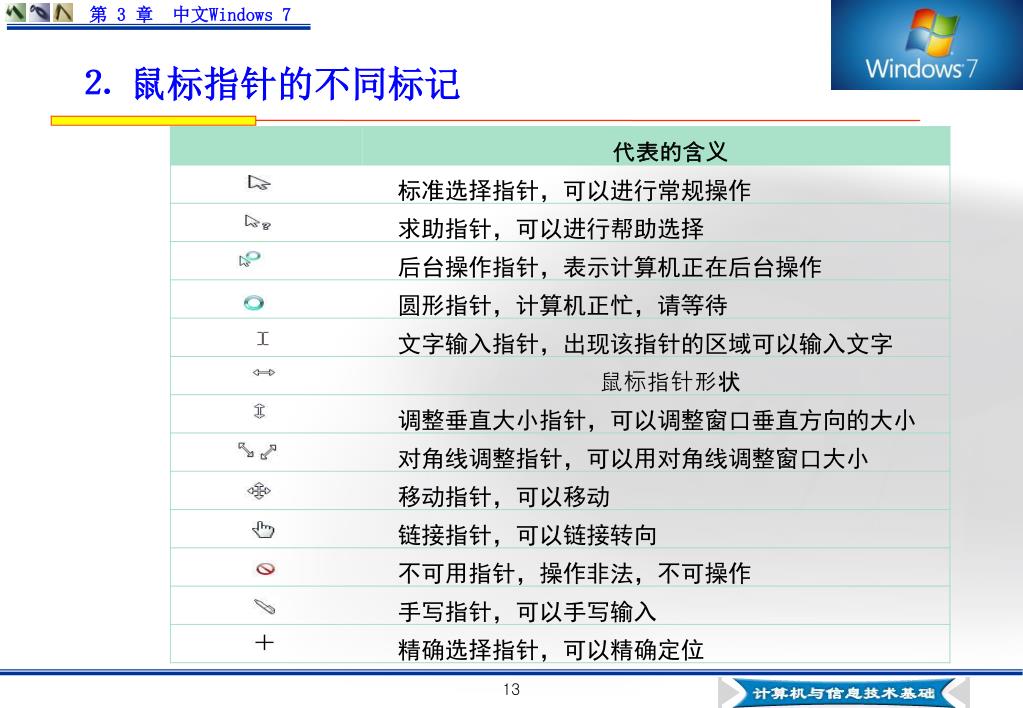 第 3 章　中文Windows 7

Windows 7

2. 鼠标指针的不同标记

| | 代表的含义 |
|---|---|
| | 标准选择指针，可以进行常规操作 |
| | 求助指针，可以进行帮助选择 |
| | 后台操作指针，表示计算机正在后台操作 |
| | 圆形指针，计算机正忙，请等待 |
| | 文字输入指针，出现该指针的区域可以输入文字 |
| | 鼠标指针形状 |
| | 调整垂直大小指针，可以调整窗口垂直方向的大小 |
| | 对角线调整指针，可以用对角线调整窗口大小 |
| | 移动指针，可以移动 |
| | 链接指针，可以链接转向 |
| | 不可用指针，操作非法，不可操作 |
| | 手写指针，可以手写输入 |
| | 精确选择指针，可以精确定位 |

13

计算机与信息技术基础